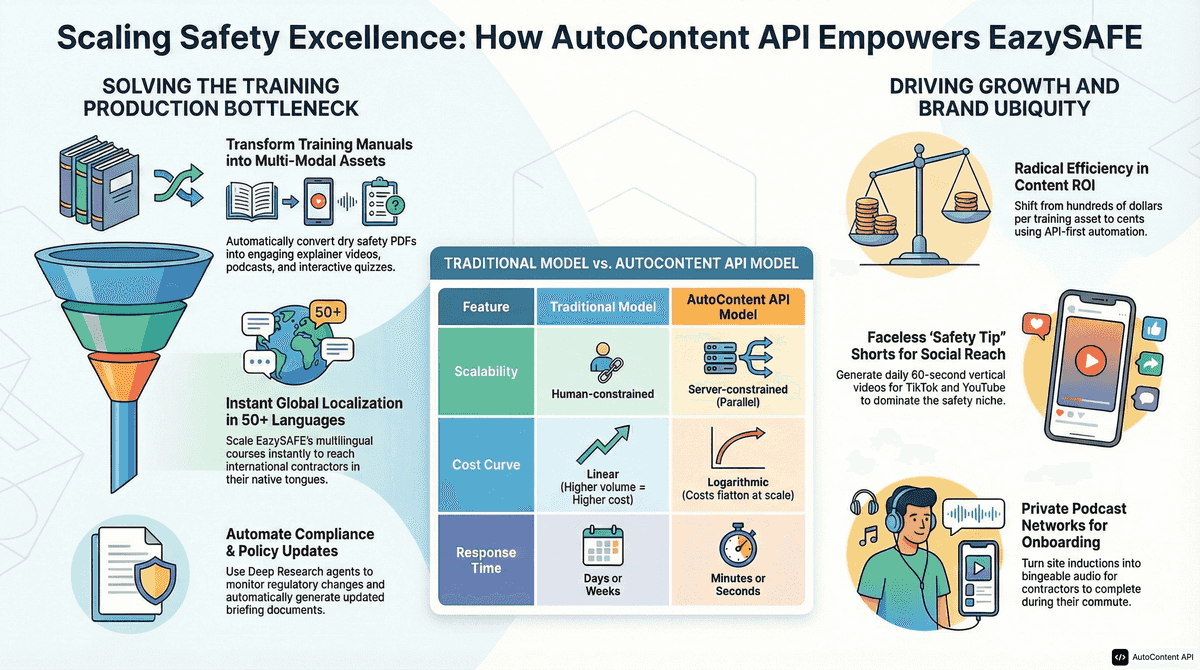 Scaling Safety Excellence: How AutoContent API Empowers EazySAFE

SOLVING THE TRAINING PRODUCTION BOTTLENECK

Transform Training Manuals into Multi-Modal Assets

Automatically convert dry safety PDFs into engaging explainer videos, podcasts, and interactive quizzes.

50+

Instant Global Localization in 50+ Languages

Scale EazySAFE's multilingual courses instantly to reach international contractors in their native tongues.

Automate Compliance & Policy Updates

Use Deep Research agents to monitor regulatory changes and automatically generate updated briefing documents.

TRADITIONAL MODEL vs. AUTOCONTENT API MODEL

| Feature | Traditional Model | AutoContent API Model |
|---|---|---|
| Scalability | Human-constrained | Server-constrained (Parallel) |
| Cost Curve | Linear (Higher volume = Higher cost) | Logarithmic (Costs flatton at scale) |
| Response Time | Days or Weeks | Minutes or Seconds |

DRIVING GROWTH AND BRAND UBIQUITY

Radical Efficiency in Content ROI

Shift from hundreds of dollars per training asset to cents using API-first automation.

Faceless 'Safety Tip" Shorts for Social Reach

Generate daily 60-second vertical videos for TikTok and YouTube to dominate the safety niche.

Private Podcast Networks for Onboarding

Turn site inductions into bingeable audio for contractors to complete during their commute.

AutoContent API